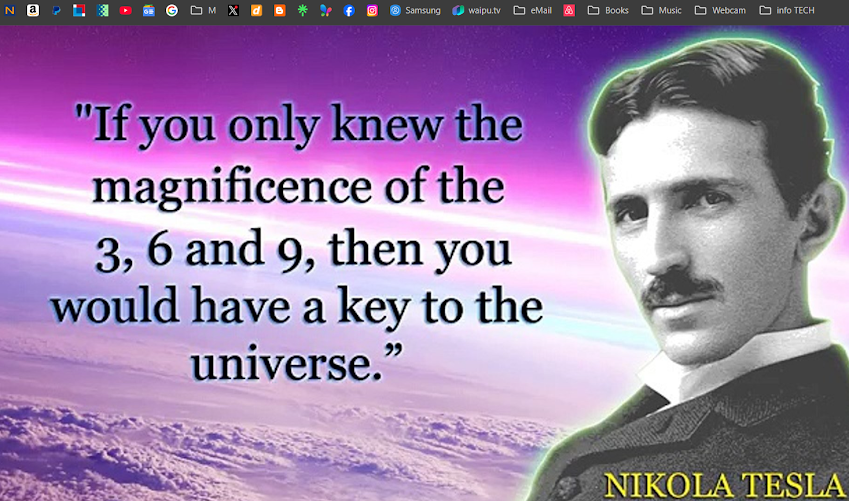 M Samsung waipu.tv eMail Books Music Webcam info TECH

"If you only knew the magnificence of the 3, 6 and 9, then you would have a key to the universe."

NIKOLA TESLA